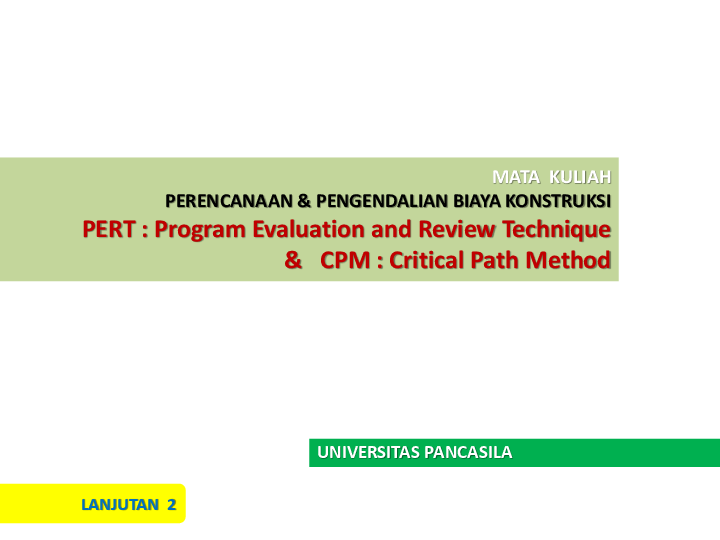 MATA KULIAH
PERENCANAAN & PENGENDALIAN BIAYA KONSTRUKSI
PERT : Program Evaluation and Review Technique
& CPM : Critical Path Method

UNIVERSITAS PANCASILA

LANJUTAN 2